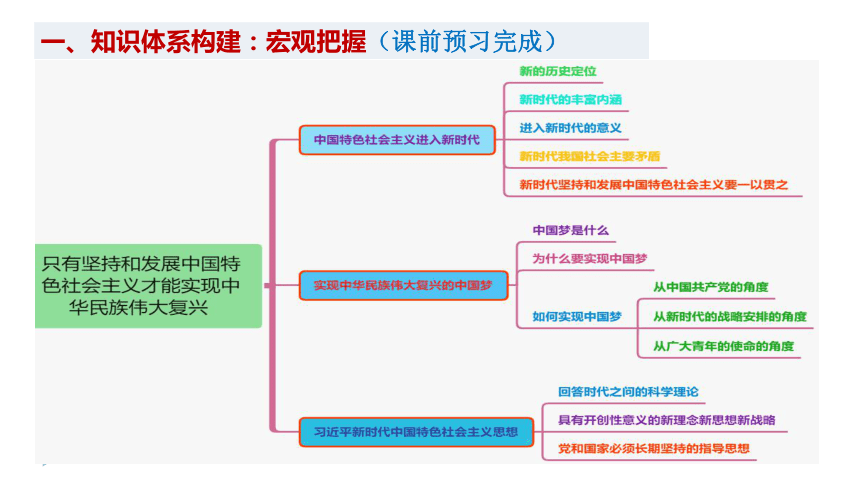 一、知识体系构建：宏观把握（课前预习完成）

只有坚持和发展中国特色社会主义才能实现中华民族伟大复兴

中国特色社会主义进入新时代

新的历史定位

新时代的丰富内涵

进入新时代的意义

新时代我国社会主要矛盾

新时代坚持和发展中国特色社会主义要一以贯之

实现中华民族伟大复兴的中国梦

中国梦是什么

为什么要实现中国梦

如何实现中国梦

从中国共产党的角度

从新时代的战略安排的角度

从广大青年的使命的角度

习近平新时代中国特色社会主义思想

回答时代之问的科学理论

具有开创性意义的新理念新思想新战略

党和国家必须长期坚持的指导思想